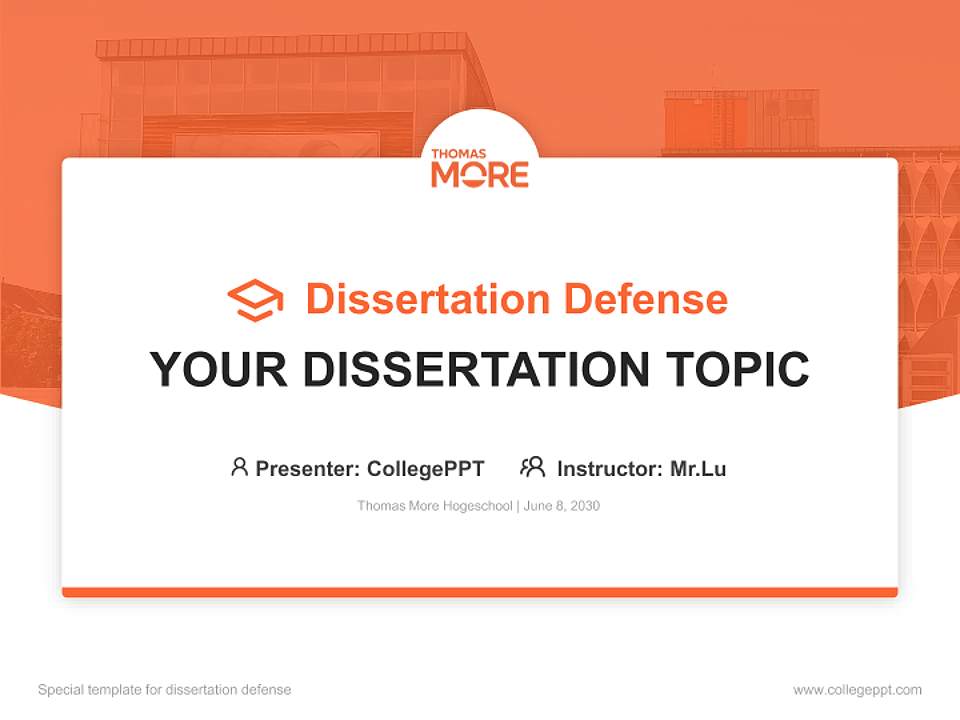 THOMAS
MORE

Dissertation Defense

YOUR DISSERTATION TOPIC

Presenter: CollegePPT Instructor: Mr.Lu

Thomas More Hogeschool | June 8, 2030

Special template for dissertation defense

www.collegeppt.com